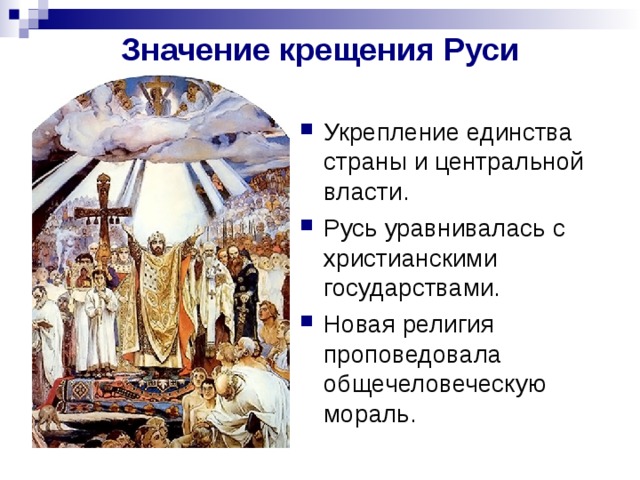 Значение крещения Руси

Укрепление единства страны и центральной власти.

Русь уравнивалась с христианскими государствами.

Новая религия проповедовала общечеловеческую мораль.